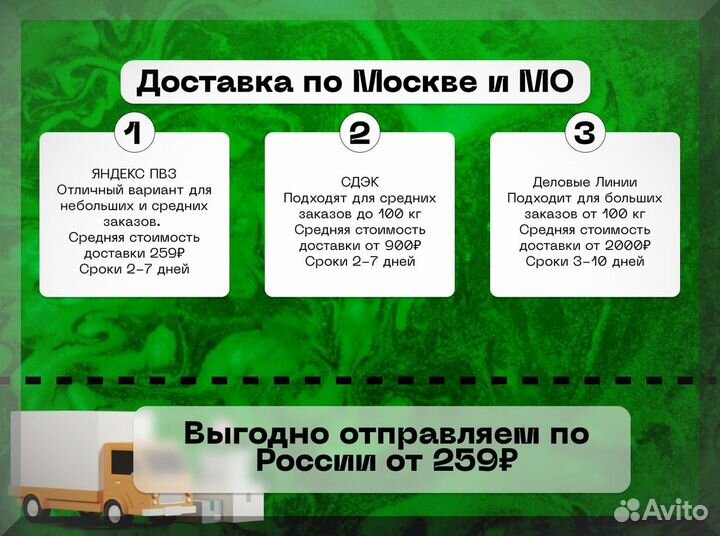 Доставка по Москве и МО

1

ЯНДЕКС ПВЗ
Отличный вариант для небольших и средних заказов.
Средняя стоимость доставки 259₽
Сроки 2-7 дней

2

СДЭК
Подходят для средних заказов до 100 кг
Средняя стоимость доставки от 900₽
Сроки 2-7 дней

3

Деловые Линии
Подходит для больших заказов от 100 кг
Средняя стоимость доставки от 2000₽
Сроки 3-10 дней

Выгодно отправляем по России от 259₽

Avito